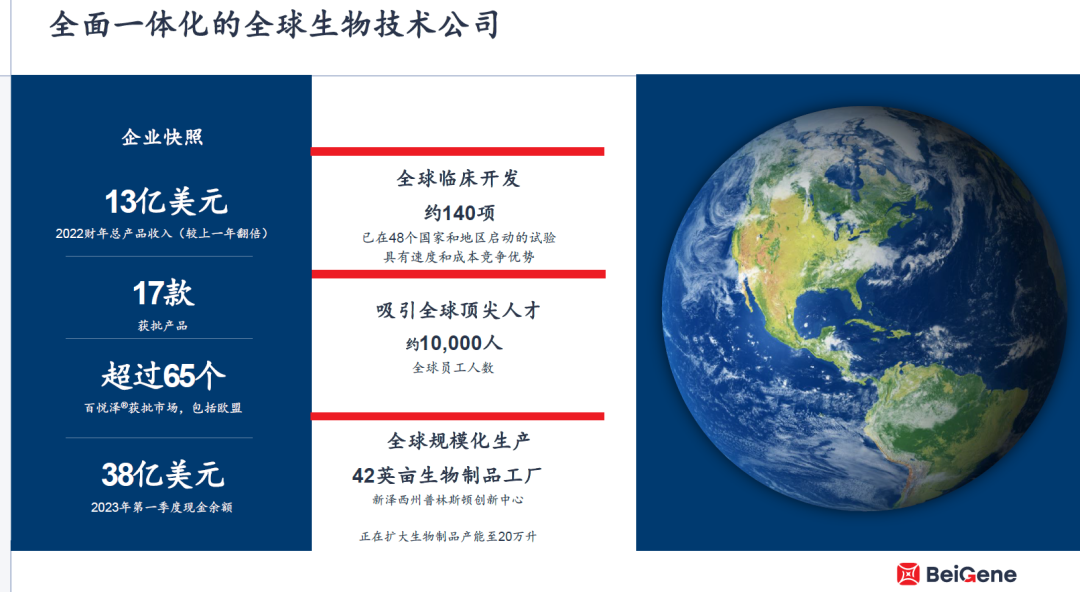 全面一体化的全球生物技术公司

企业快照

13亿美元
2022财年总产品收入（较上一年翻倍）

17款
获批产品

超过65个
百悦泽®获批市场，包括欧盟

38亿美元
2023年第一季度现金余额

全球临床开发
约140项
已在48个国家和地区启动的试验
具有速度和成本竞争优势

吸引全球顶尖人才
约10,000人
全球员工人数

全球规模化生产
42英亩生物制品工厂
新泽西州普林斯顿创新中心

正在扩大生物制品产能至20万升

BeiGene